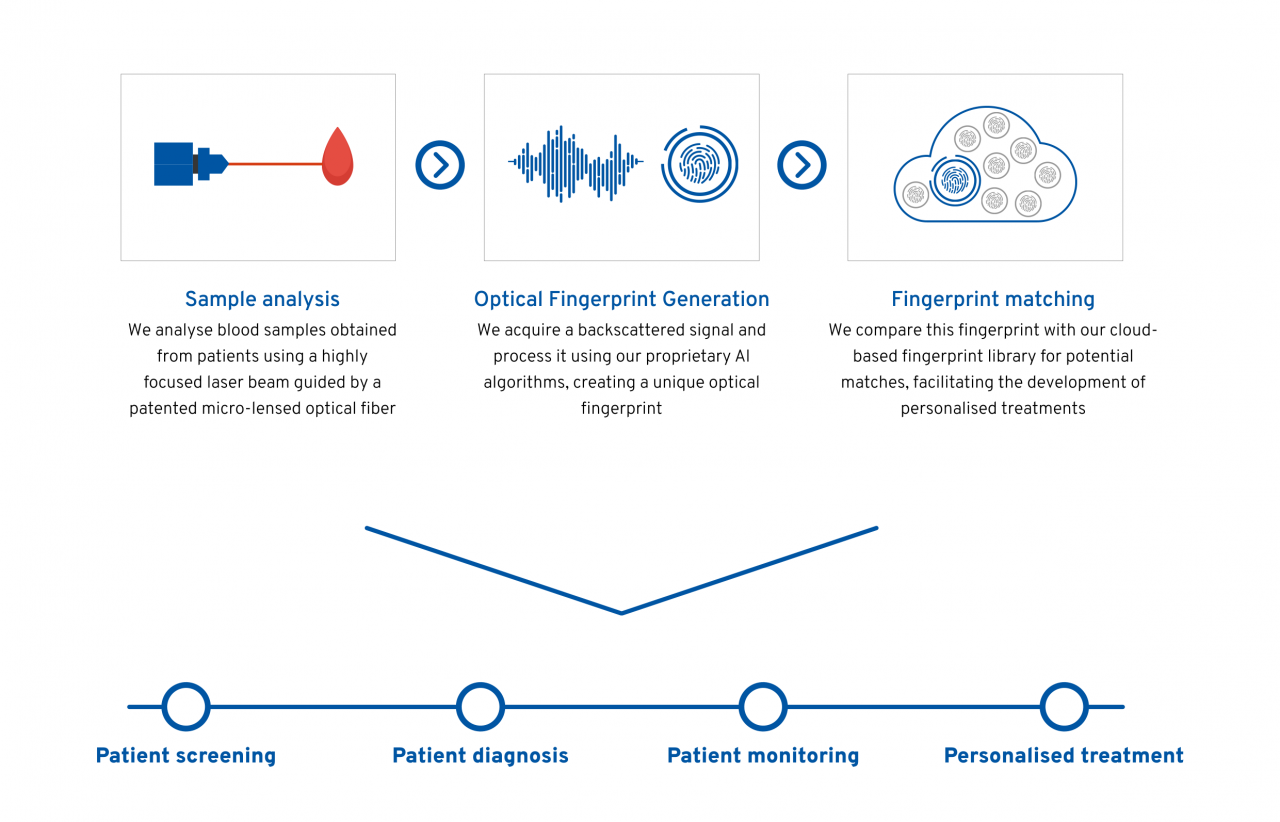 Sample analysis
We analyse blood samples obtained from patients using a highly focused laser beam guided by a patented micro-lensed optical fiber

Optical Fingerprint Generation
We acquire a backscattered signal and process it using our proprietary AI algorithms, creating a unique optical fingerprint

Fingerprint matching
We compare this fingerprint with our cloud-based fingerprint library for potential matches, facilitating the development of personalised treatments

Patient screening

Patient diagnosis

Patient monitoring

Personalised treatment